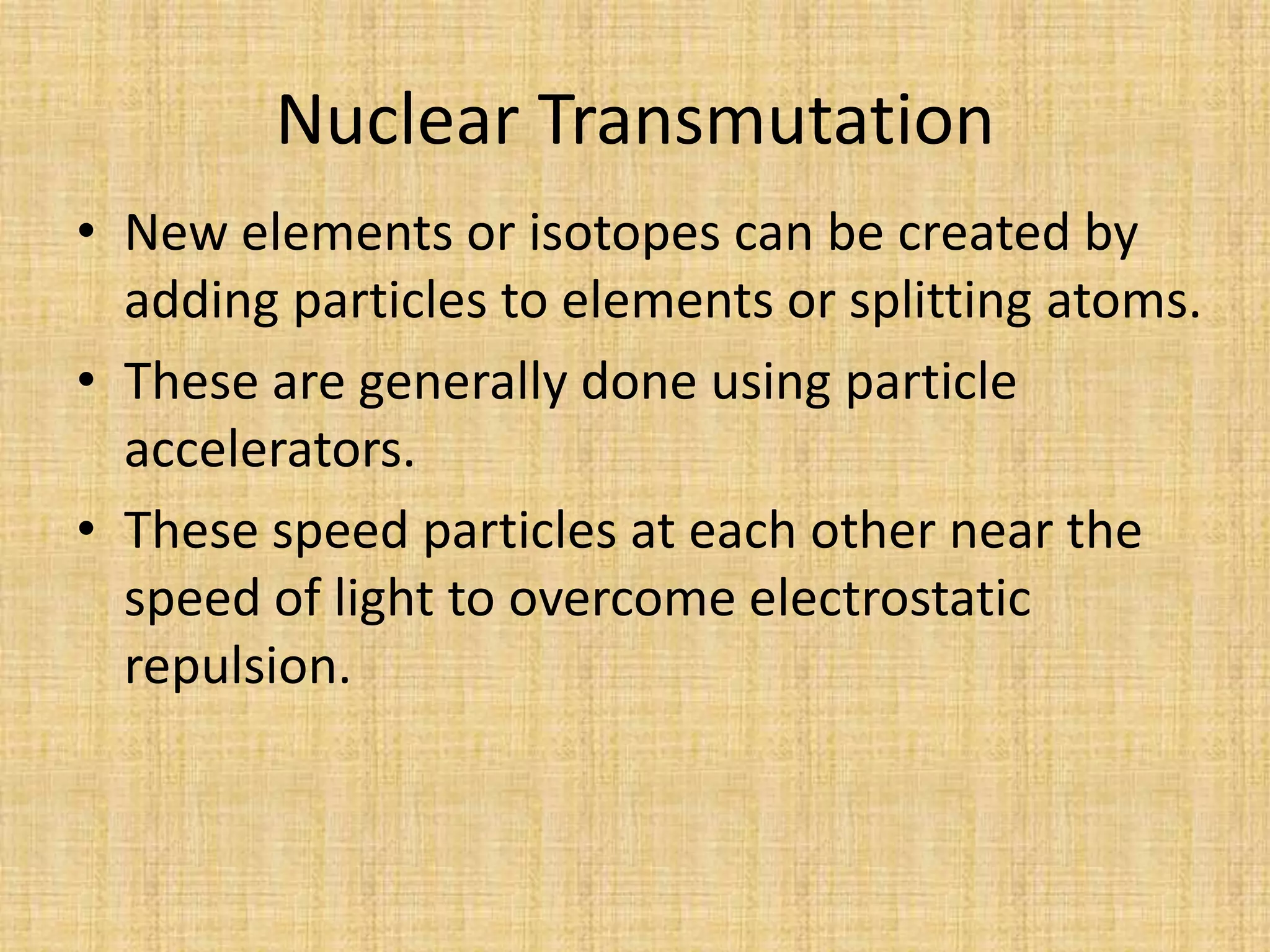 Nuclear Transmutation

• New elements or isotopes can be created by adding particles to elements or splitting atoms.
• These are generally done using particle accelerators.
• These speed particles at each other near the speed of light to overcome electrostatic repulsion.